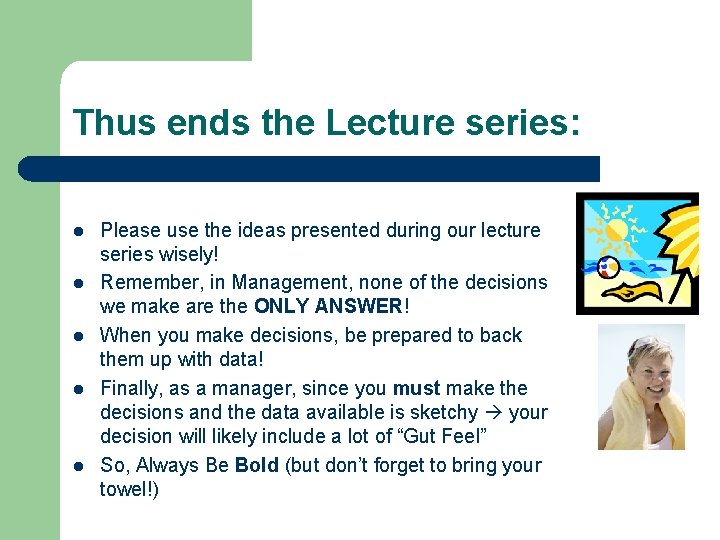 Thus ends the Lecture series:

- Please use the ideas presented during our lecture series wisely!
- Remember, in Management, none of the decisions we make are the ONLY ANSWER!
- When you make decisions, be prepared to back them up with data!
- Finally, as a manager, since you must make the decisions and the data available is sketchy → your decision will likely include a lot of "Gut Feel"
- So, Always Be Bold (but don't forget to bring your towel!)